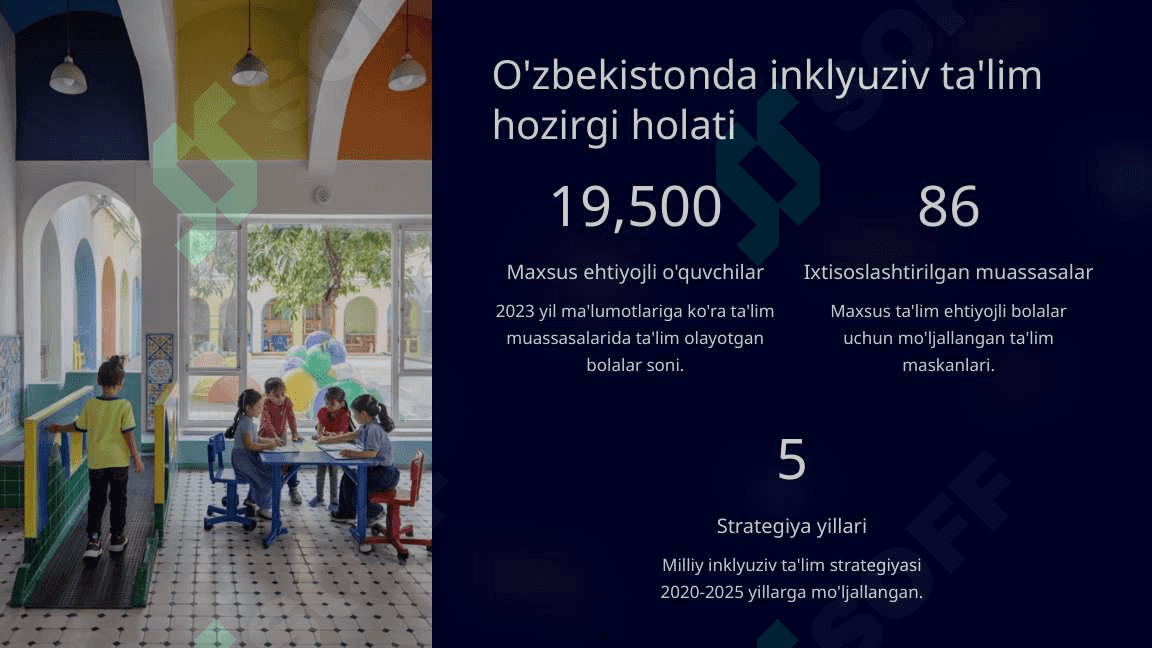 O'zbekistonda inklyuziv ta'lim hozirgi holati

19,500

Maxsus ehtiyojli o'quvchilar

2023 yil ma'lumotlariga ko'ra ta'lim muassasalarida ta'lim olayotgan bolalar soni.

86

Ixtisoslashtirilgan muassasalar

Maxsus ta'lim ehtiyojli bolalar uchun mo'ljallangan ta'lim maskanlari.

5

Strategiya yillari

Milliy inklyuziv ta'lim strategiyasi 2020-2025 yillarga mo'ljallangan.

SOFF